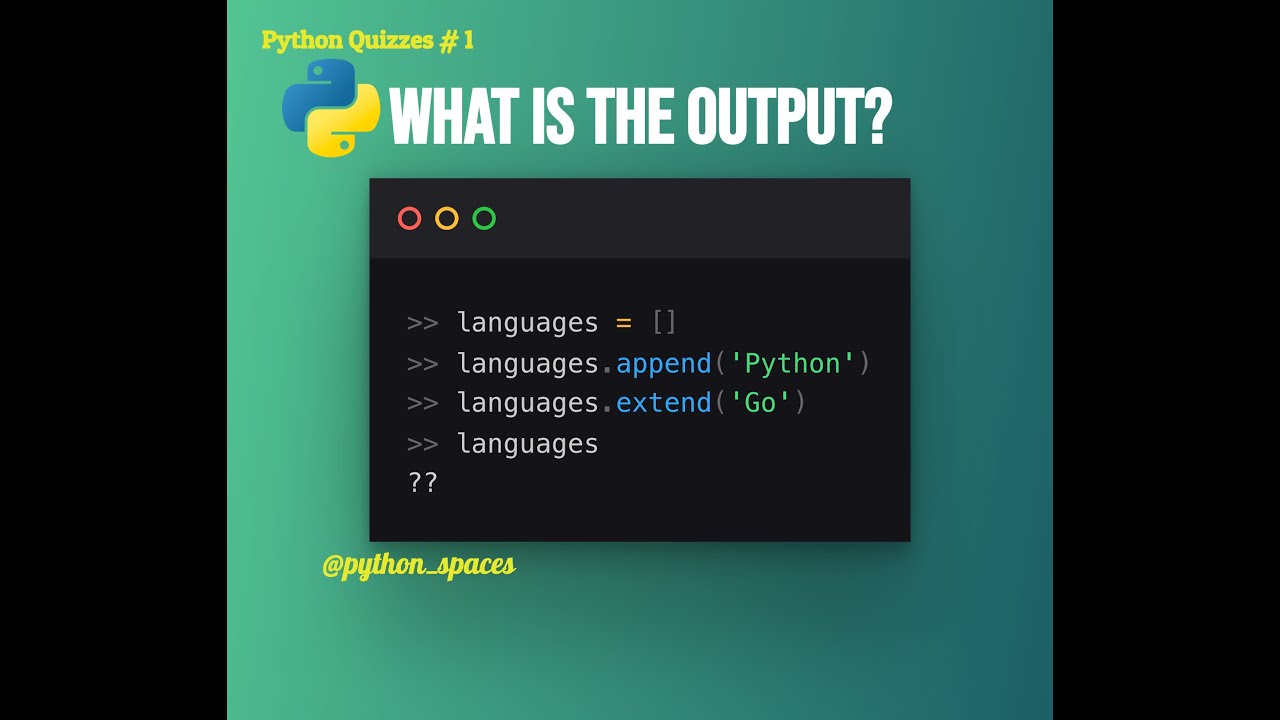 Python Quizzes # 1

WHAT IS THE OUTPUT?

>> languages = []
>> languages.append('Python')
>> languages.extend('Go')
>> languages
??

@python_spaces